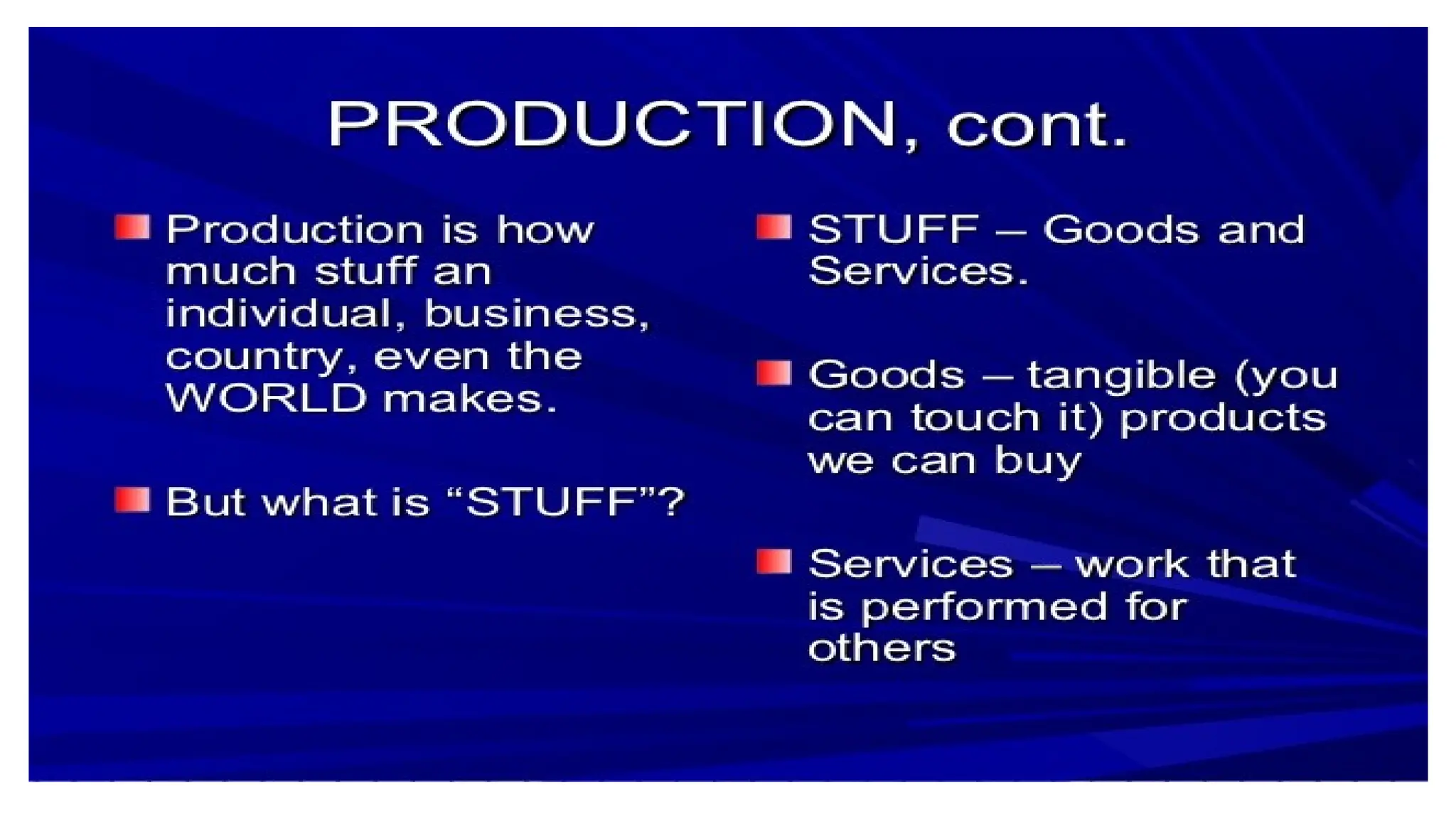 PRODUCTION, cont.

Production is how much stuff an individual, business, country, even the WORLD makes.

But what is “STUFF”?

STUFF – Goods and Services.

Goods – tangible (you can touch it) products we can buy

Services – work that is performed for others